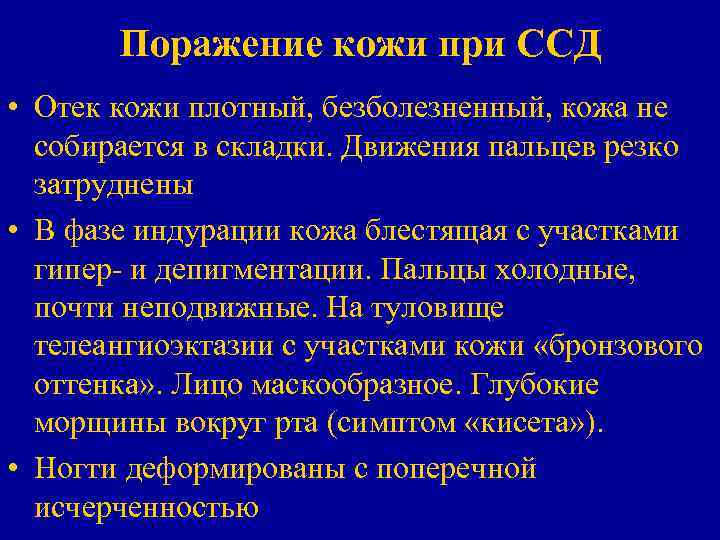 Поражение кожи при ССД

• Отек кожи плотный, безболезненный, кожа не собирается в складки. Движения пальцев резко затруднены

• В фазе индурации кожа блестящая с участками гипер- и депигментации. Пальцы холодные, почти неподвижные. На туловище телеангиоэктазии с участками кожи «бронзового оттенка». Лицо маскообразное. Глубокие морщины вокруг рта (симптом «кисета»).

• Ногти деформированы с поперечной исчерченностью